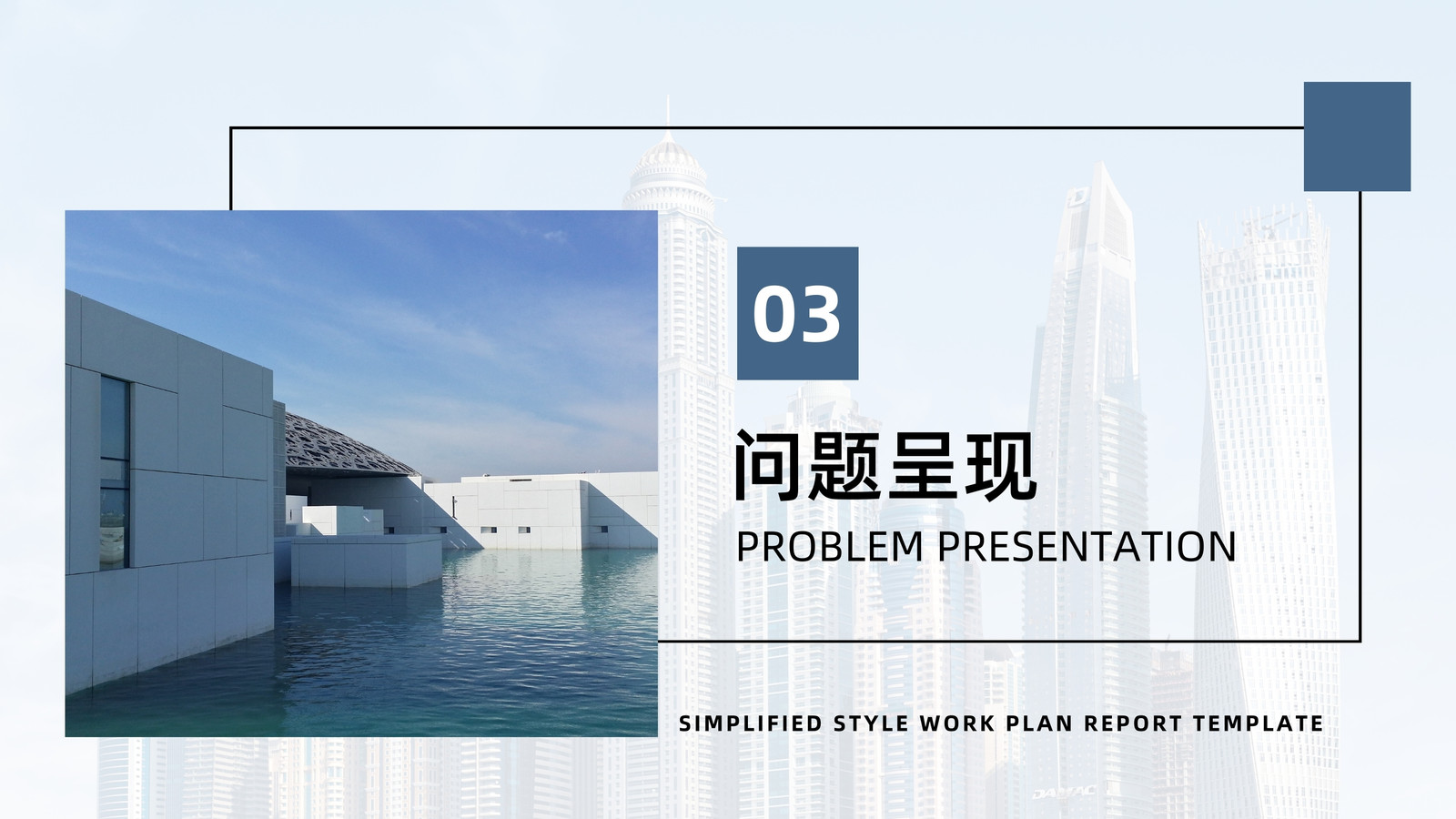 03

问题呈现

PROBLEM PRESENTATION

SIMPLIFIED STYLE WORK PLAN REPORT TEMPLATE